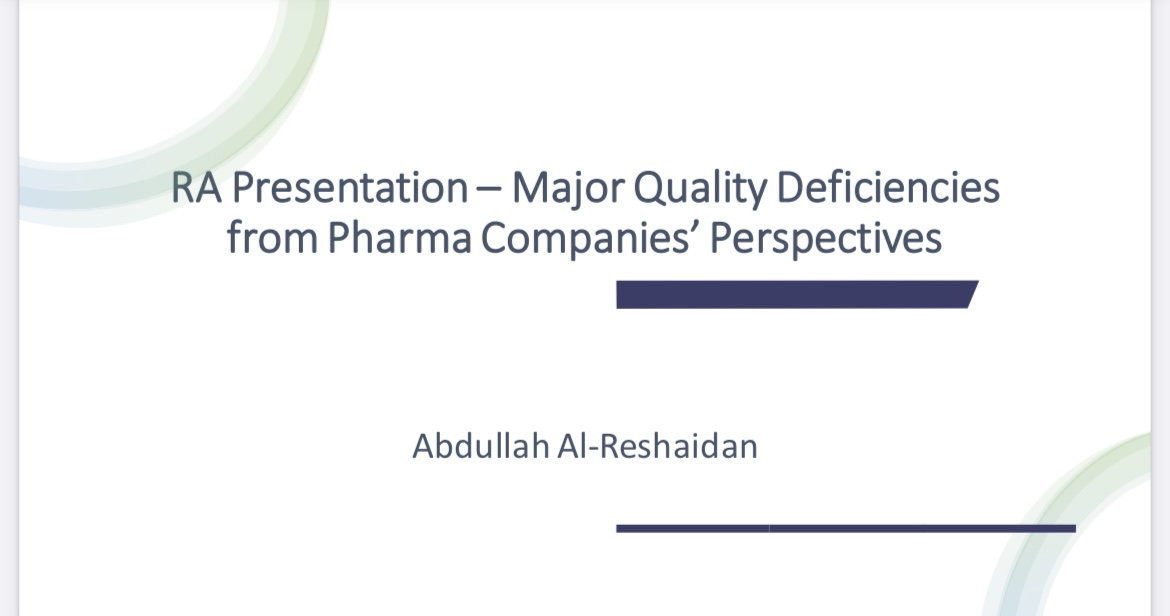 RA Presentation – Major Quality Deficiencies from Pharma Companies' Perspectives

Abdullah Al-Reshaidan